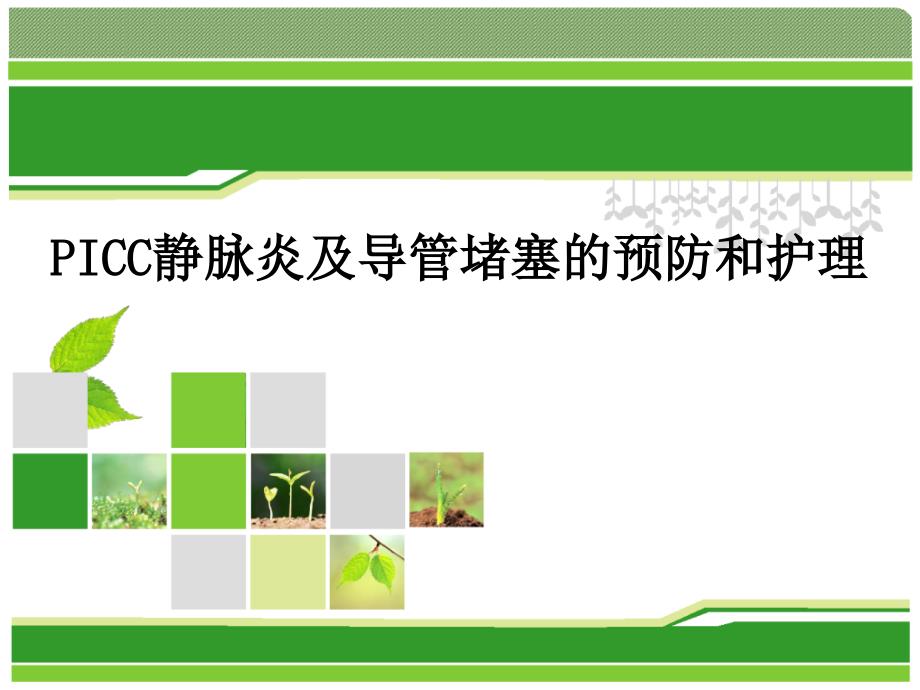 PICC静脉炎及导管堵塞的预防和护理